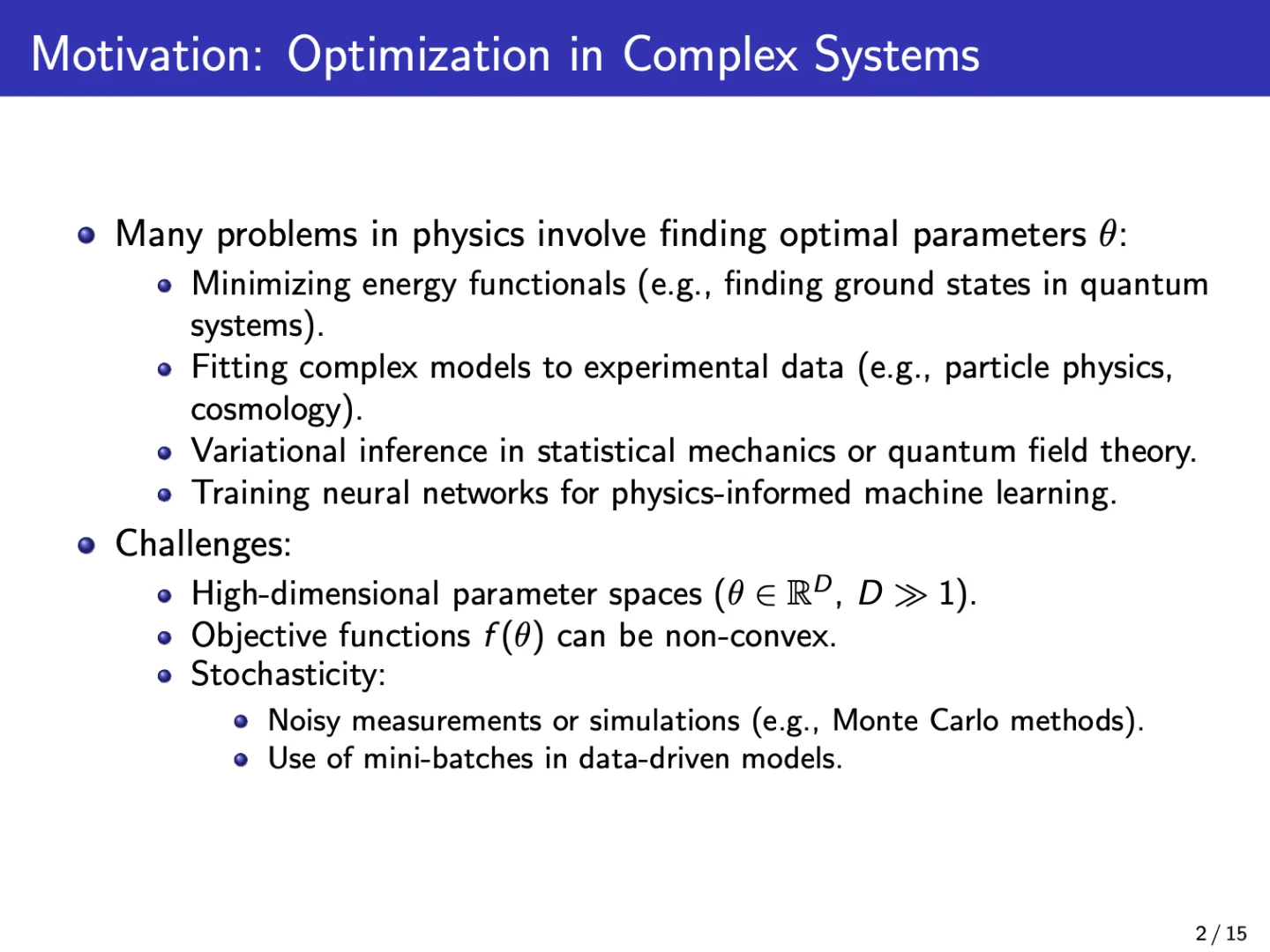 Motivation: Optimization in Complex Systems

- Many problems in physics involve finding optimal parameters $\theta$:
  - Minimizing energy functionals (e.g., finding ground states in quantum systems).
  - Fitting complex models to experimental data (e.g., particle physics, cosmology).
  - Variational inference in statistical mechanics or quantum field theory.
  - Training neural networks for physics-informed machine learning.
- Challenges:
  - High-dimensional parameter spaces ($\theta \in \mathbb{R}^D$, $D \gg 1$).
  - Objective functions $f(\theta)$ can be non-convex.
  - Stochasticity:
    - Noisy measurements or simulations (e.g., Monte Carlo methods).
    - Use of mini-batches in data-driven models.

2 / 15